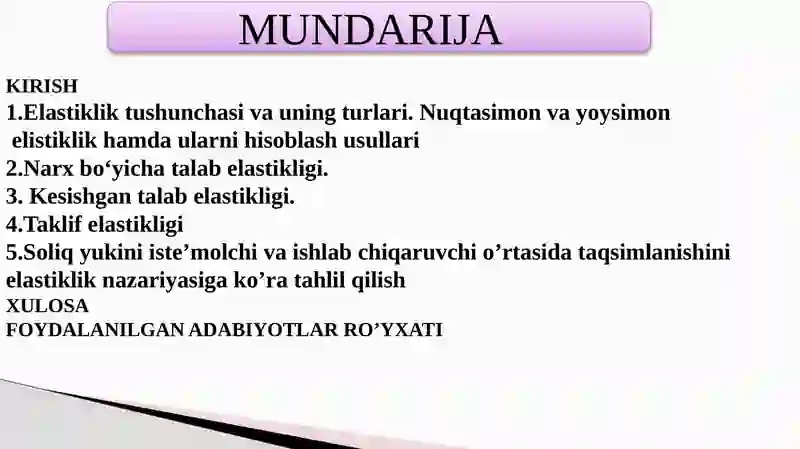 MUNDARIJA

KIRISH
1.Elastiklik tushunchasi va uning turlari. Nuqtasimon va yoysimon elistiklik hamda ularni hisoblash usullari
2.Narx bo‘yicha talab elastikligi.
3. Kesishgan talab elastikligi.
4.Taklif elastikligi
5.Soliq yukini iste’molchi va ishlab chiqaruvchi o’rtasida taqsimlanishini elastiklik nazariyasiga ko’ra tahlil qilish
XULOSA
FOYDALANILGAN ADABIYOTLAR RO’YXATI